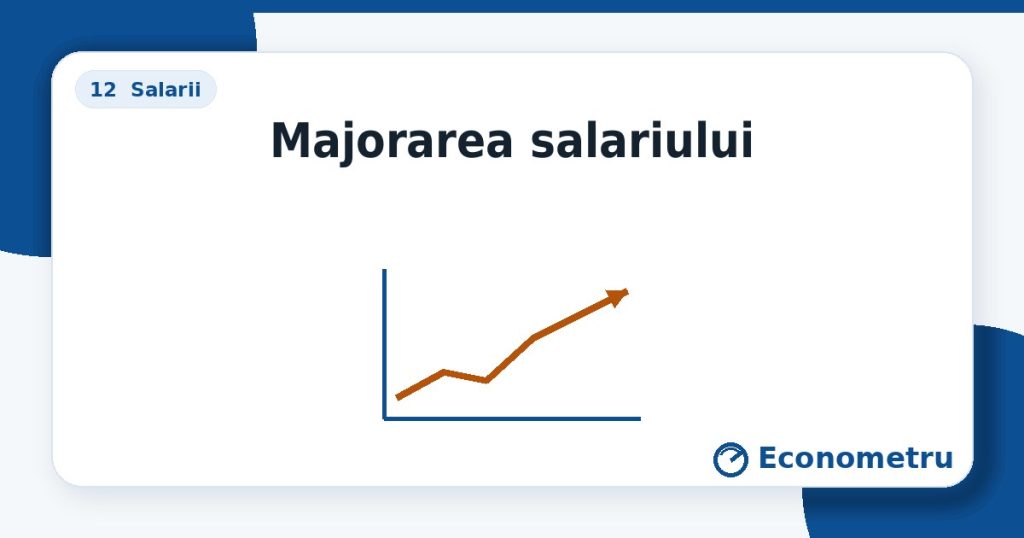 12 Salarii

Majorarea salariului

Econometru